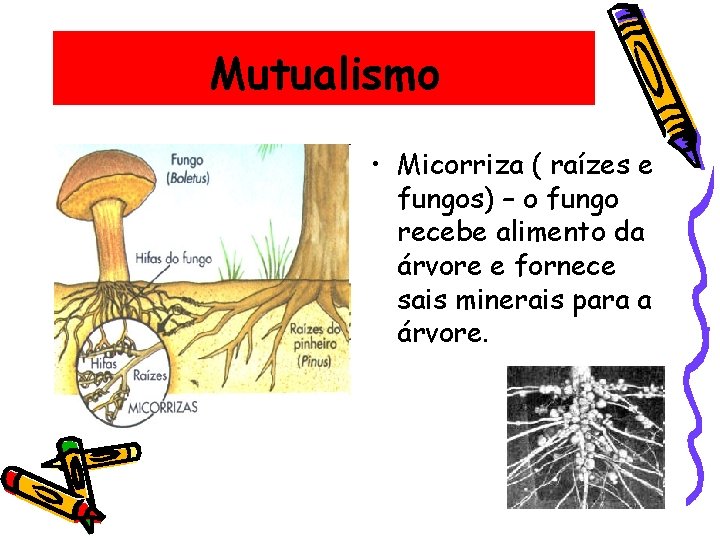 Mutualismo

Fungo (Boletus)

Hifas do fungo

Raízes do pinheiro (Pinus)

Hifas

Raízes

MICORRIZAS

• Micorriza ( raízes e fungos) – o fungo recebe alimento da árvore e fornece sais minerais para a árvore.